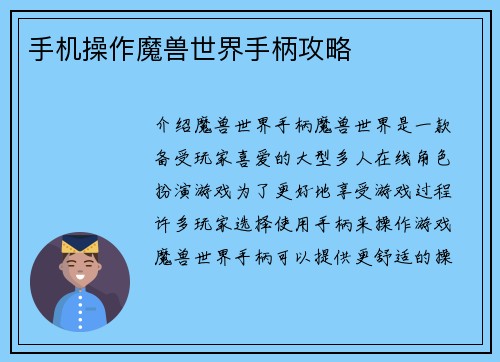 手机操作魔兽世界手柄攻略

介绍魔兽世界手柄魔兽世界是一款备受玩家喜爱的大型多人在线角色扮演游戏为了更好地享受游戏过程许多玩家选择使用手柄来操作游戏魔兽世界手柄可以提供更舒适的操